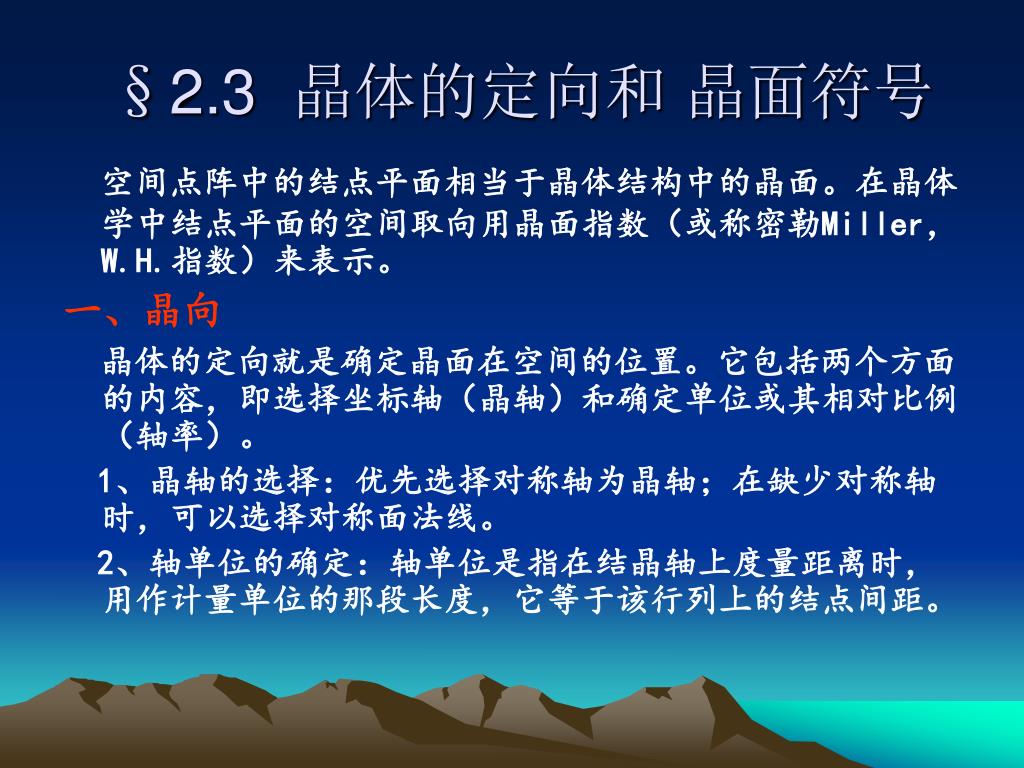 §2.3 晶体的定向和 晶面符号

空间点阵中的结点平面相当于晶体结构中的晶面。在晶体学中结点平面的空间取向用晶面指数（或称密勒Miller, W.H.指数）来表示。

一、晶向

晶体的定向就是确定晶面在空间的位置。它包括两个方面的内容，即选择坐标轴（晶轴）和确定单位或其相对比例（轴率）。

1、晶轴的选择：优先选择对称轴为晶轴；在缺少对称轴时，可以选择对称面法线。

2、轴单位的确定：轴单位是指在结晶轴上度量距离时，用作计量单位的那段长度，它等于该行列上的结点间距。